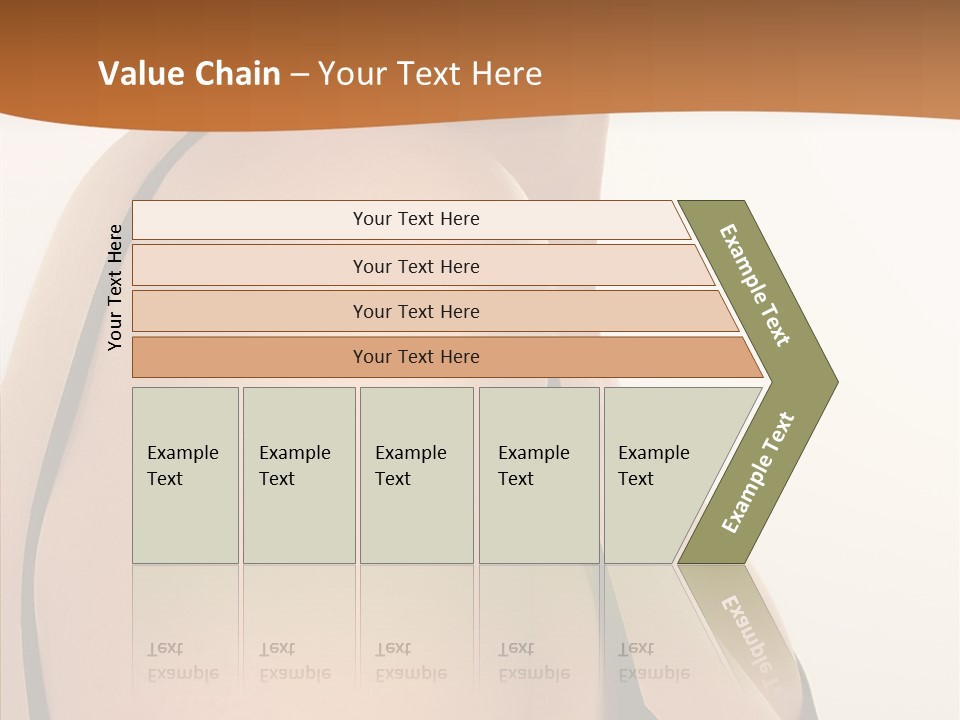 Value Chain – Your Text Here

Your Text Here

Your Text Here

Your Text Here

Your Text Here

Your Text Here

Example Text

Example Text

Example Text

Example Text

Example Text

Example Text

Example Text